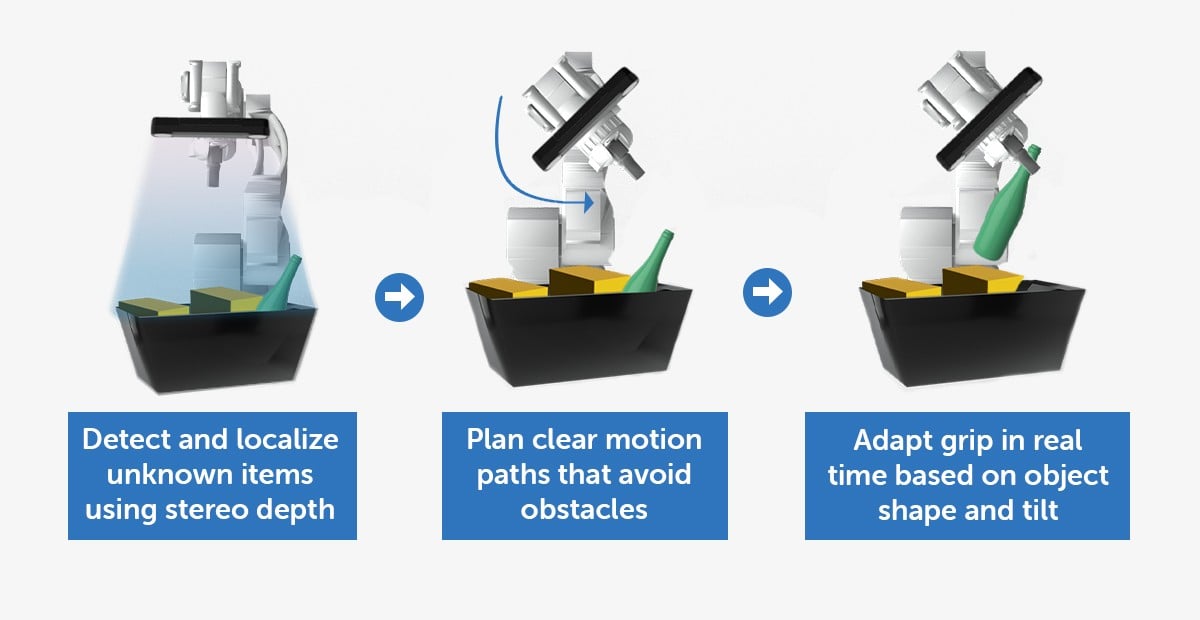 Detect and localize unknown items using stereo depth

Plan clear motion paths that avoid obstacles

Adapt grip in real time based on object shape and tilt